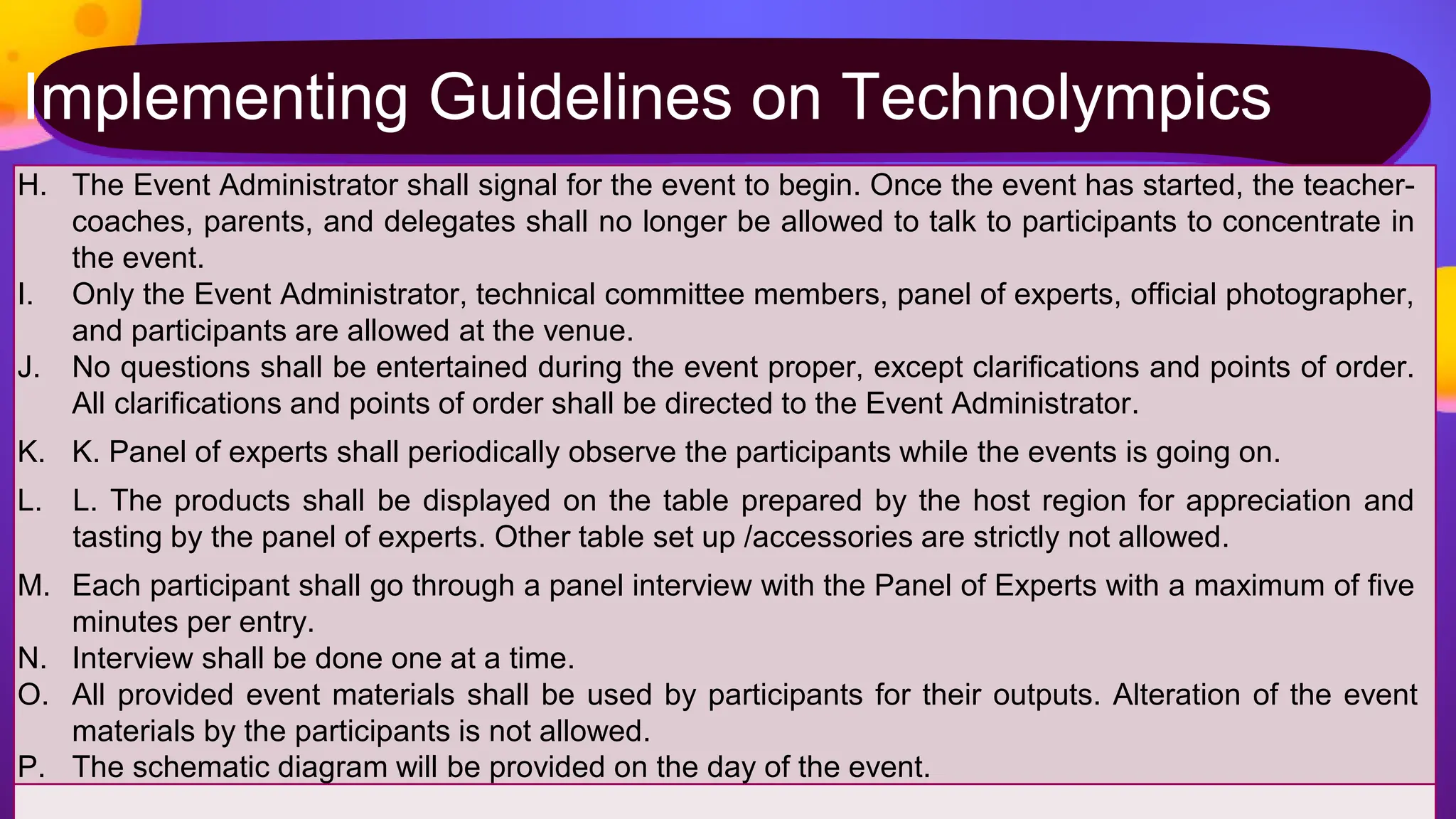 Implementing Guidelines on Technolympics

H. The Event Administrator shall signal for the event to begin. Once the event has started, the teacher-coaches, parents, and delegates shall no longer be allowed to talk to participants to concentrate in the event.
I. Only the Event Administrator, technical committee members, panel of experts, official photographer, and participants are allowed at the venue.
J. No questions shall be entertained during the event proper, except clarifications and points of order. All clarifications and points of order shall be directed to the Event Administrator.
K. K. Panel of experts shall periodically observe the participants while the events is going on.
L. L. The products shall be displayed on the table prepared by the host region for appreciation and tasting by the panel of experts. Other table set up /accessories are strictly not allowed.
M. Each participant shall go through a panel interview with the Panel of Experts with a maximum of five minutes per entry.
N. Interview shall be done one at a time.
O. All provided event materials shall be used by participants for their outputs. Alteration of the event materials by the participants is not allowed.
P. The schematic diagram will be provided on the day of the event.